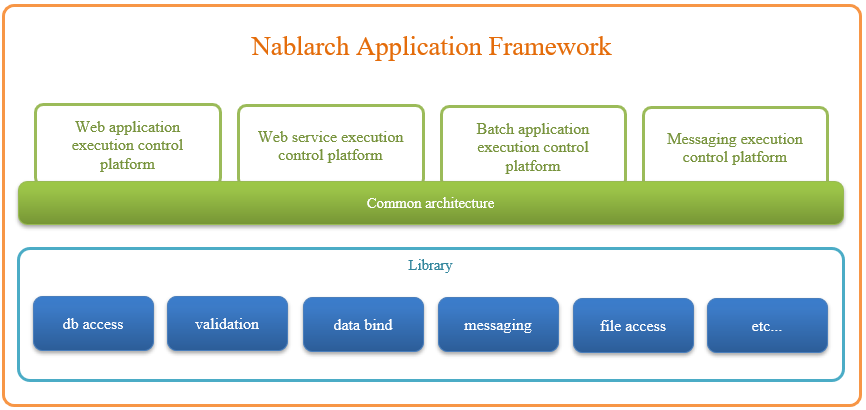 Nablarch Application Framework

Web application execution control platform

Web service execution control platform

Batch application execution control platform

Messaging execution control platform

Common architecture

Library

db access

validation

data bind

messaging

file access

etc...